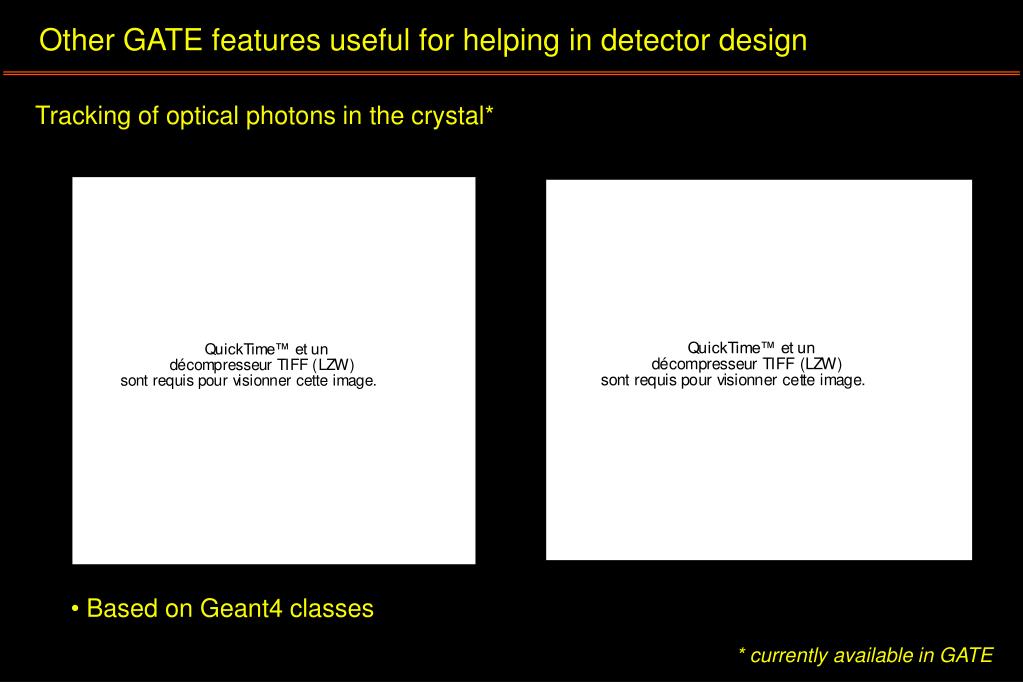 Other GATE features useful for helping in detector design

Tracking of optical photons in the crystal*

QuickTime™ et un décompresseur TIFF (LZW) sont requis pour visionner cette image.

QuickTime™ et un décompresseur TIFF (LZW) sont requis pour visionner cette image.

• Based on Geant4 classes

* currently available in GATE